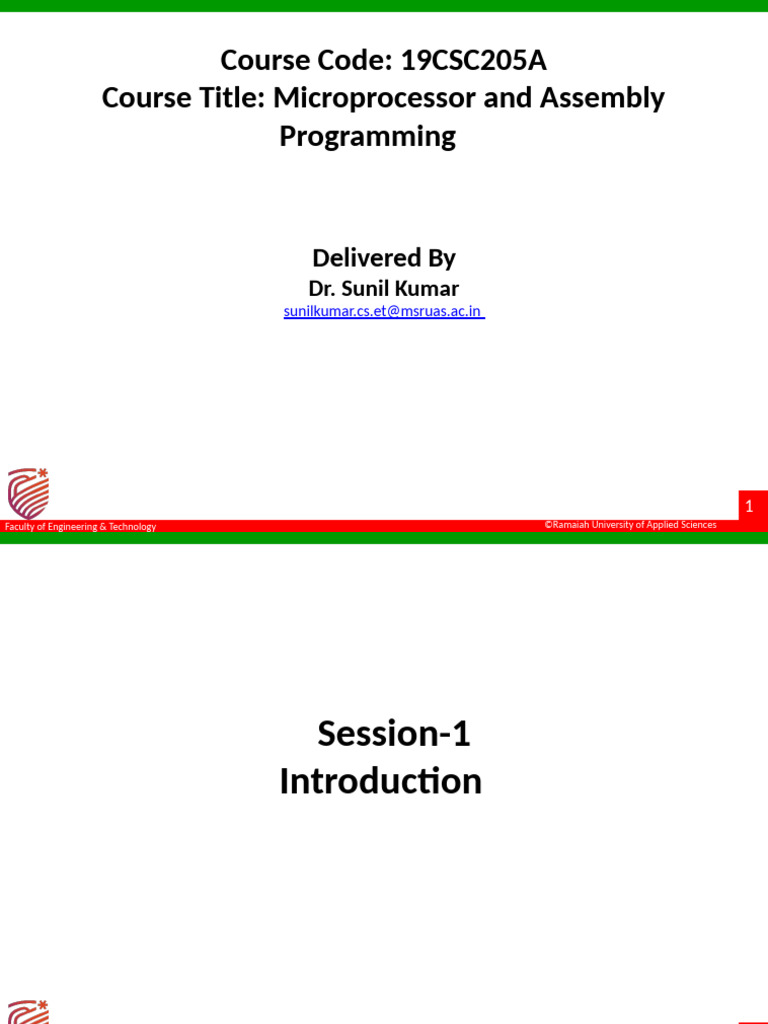 Course Code: 19CSC205A
Course Title: Microprocessor and Assembly Programming

Delivered By
Dr. Sunil Kumar
sunilkumar.cs.et@msruas.ac.in

1

Faculty of Engineering & Technology

©Ramaiah University of Applied Sciences

Session-1
Introduction